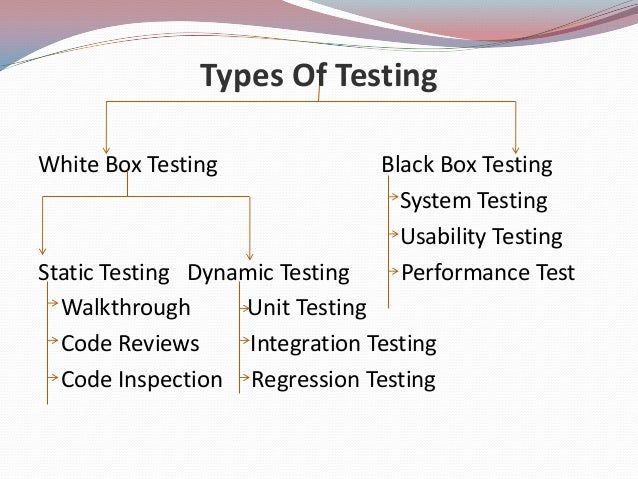 Types Of Testing

White Box Testing

Static Testing
Walkthrough
Code Reviews
Code Inspection

Dynamic Testing
Unit Testing
Integration Testing
Regression Testing

Black Box Testing
System Testing
Usability Testing
Performance Test